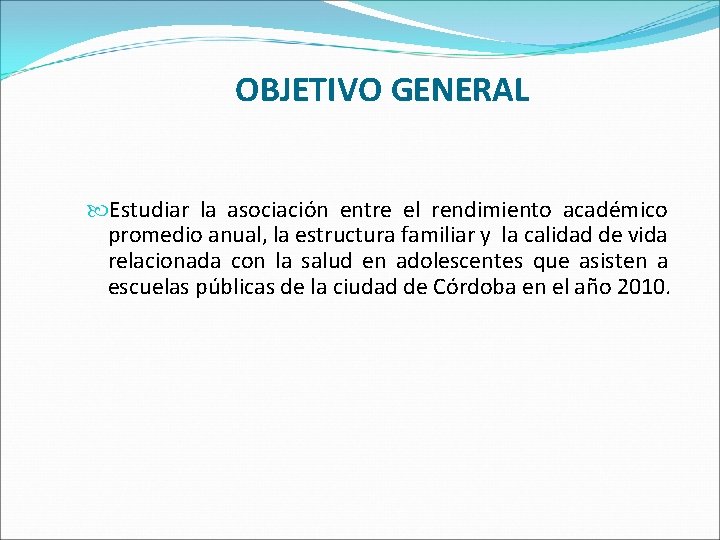 OBJETIVO GENERAL

Estudiar la asociación entre el rendimiento académico promedio anual, la estructura familiar y la calidad de vida relacionada con la salud en adolescentes que asisten a escuelas públicas de la ciudad de Córdoba en el año 2010.